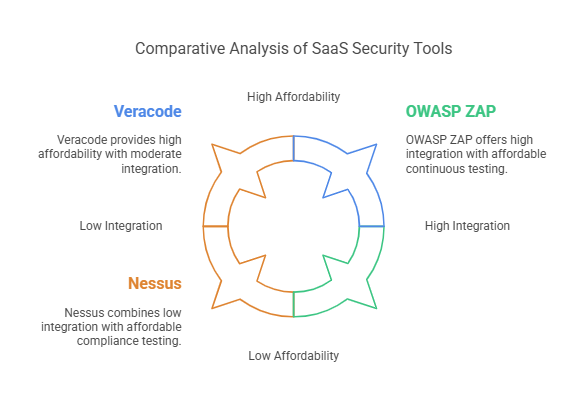 Comparative Analysis of SaaS Security Tools

High Affordability

Veracode

Veracode provides high affordability with moderate integration.

OWASP ZAP

OWASP ZAP offers high integration with affordable continuous testing.

Low Integration

High Integration

Nessus

Nessus combines low integration with affordable compliance testing.

Low Affordability